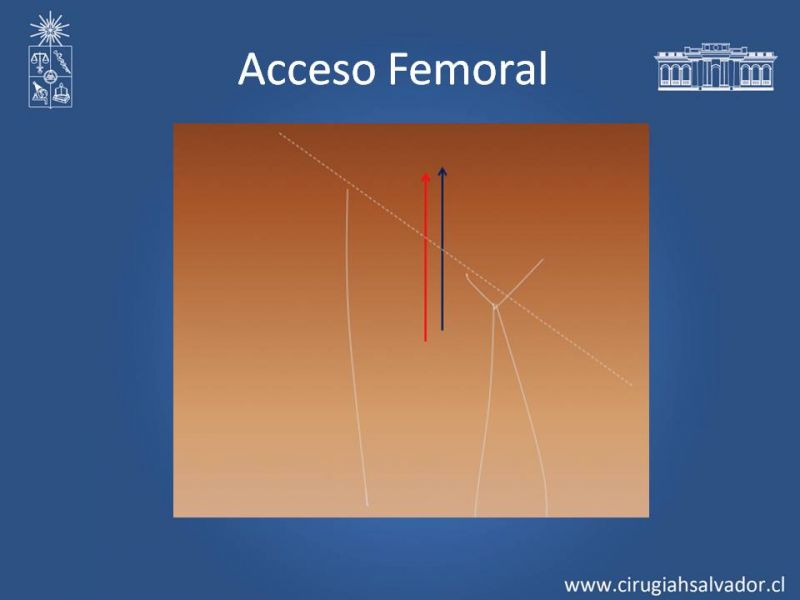 Acceso Femoral

www.cirugiahsalvador.cl